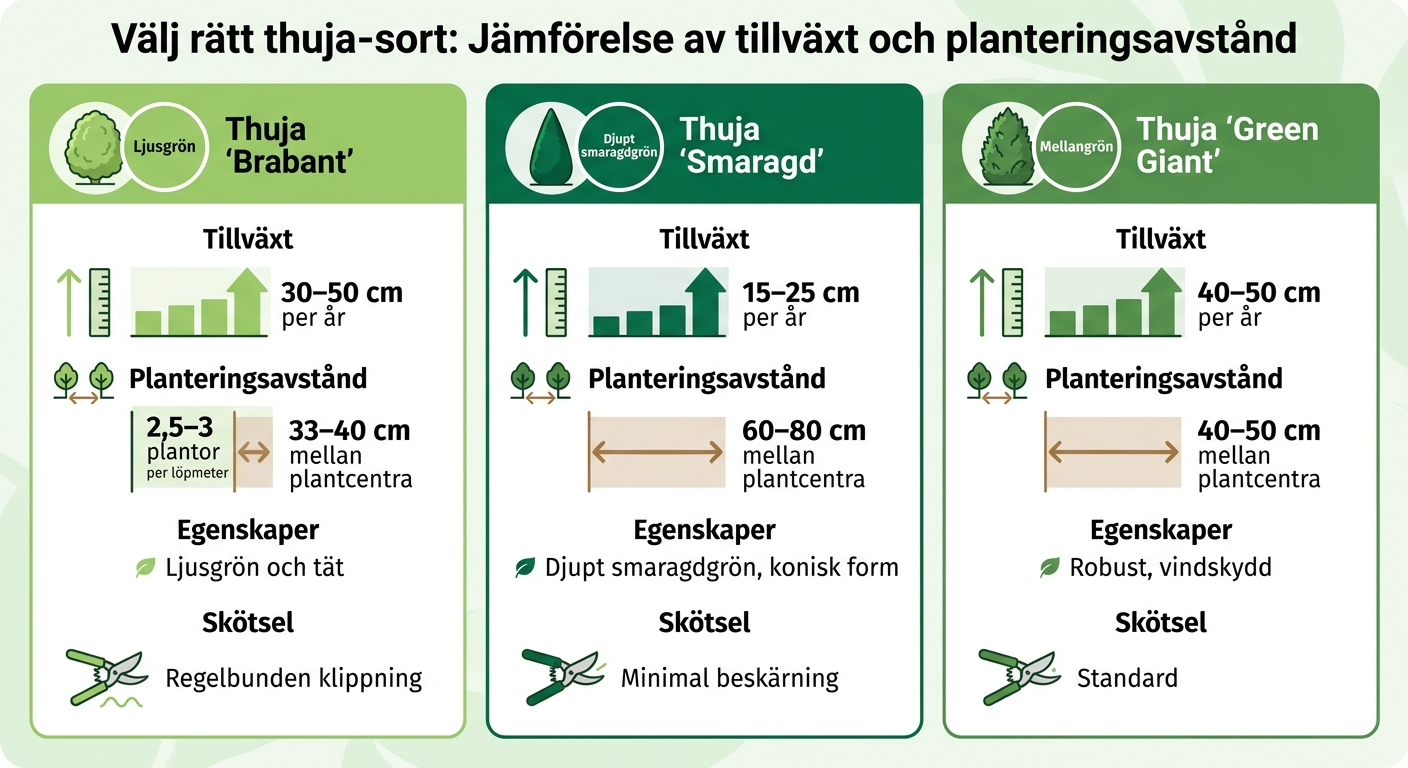 Välj rätt thuja-sort: Jämförelse av tillväxt och planteringsavstånd

Ljusgrön
Thuja 'Brabant'

Tillväxt
30–50 cm per år

Planteringsavstånd
2,5–3 plantor per löpmeter
33–40 cm mellan plantcentra

Egenskaper
Ljusgrön och tät

Skötsel
Regelbunden klippning

Djupt smaragdgrön
Thuja 'Smaragd'

Tillväxt
15–25 cm per år

Planteringsavstånd
60–80 cm mellan plantcentra

Egenskaper
Djupt smaragdgrön, konisk form

Skötsel
Minimal beskärning

Mellangrön
Thuja 'Green Giant'

Tillväxt
40–50 cm per år

Planteringsavstånd
40–50 cm mellan plantcentra

Egenskaper
Robust, vindskydd

Skötsel
Standard